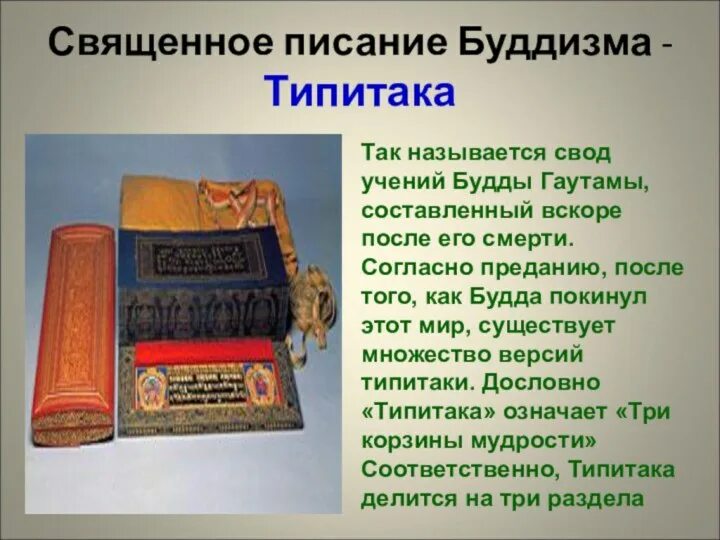 Священное писание Буддизма - Типитака

Так называется свод учений Будды Гаутамы, составленный вскоре после его смерти. Согласно преданию, после того, как Будда покинул этот мир, существует множество версий типитаки. Дословно «Типитака» означает «Три корзины мудрости» Соответственно, Типитака делится на три раздела